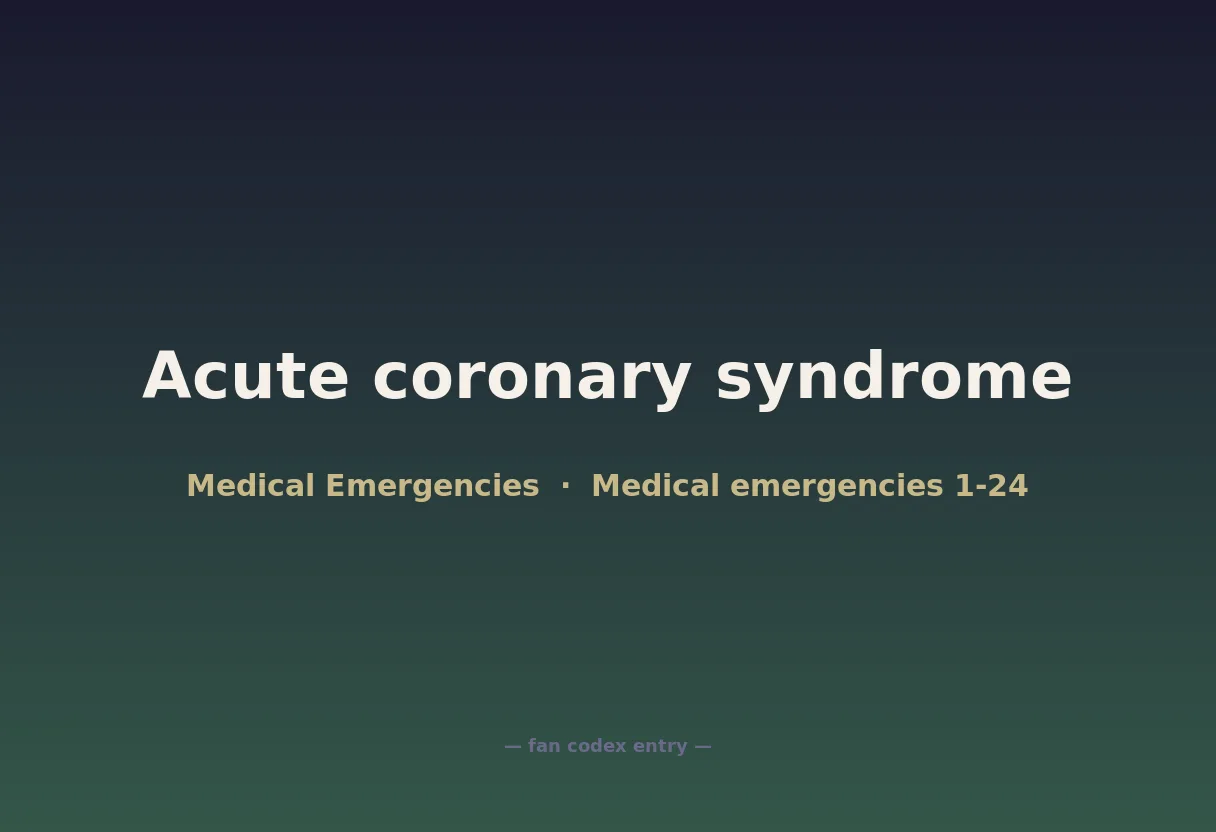 Acute coronary syndrome

Medical Emergencies · Medical emergencies 1-24

— fan codex entry —